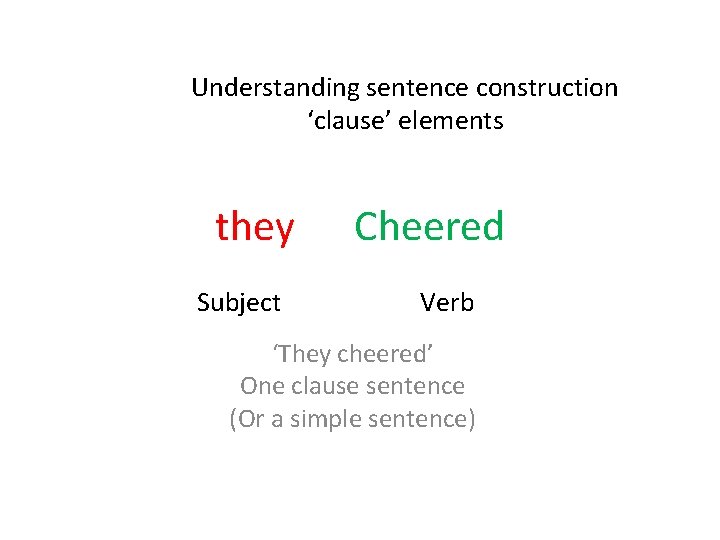 Understanding sentence construction
‘clause’ elements

they Cheered

Subject Verb

‘They cheered’
One clause sentence
(Or a simple sentence)